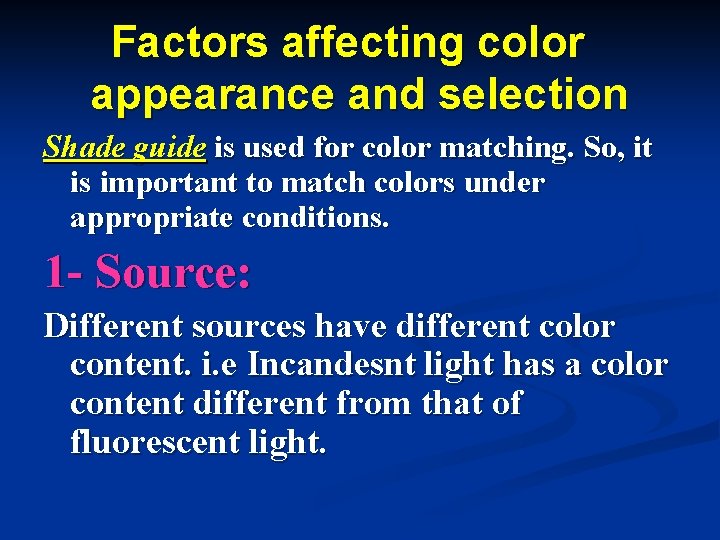 Factors affecting color appearance and selection

Shade guide is used for color matching. So, it is important to match colors under appropriate conditions.

1- Source:

Different sources have different color content. i.e Incandesnt light has a color content different from that of fluorescent light.